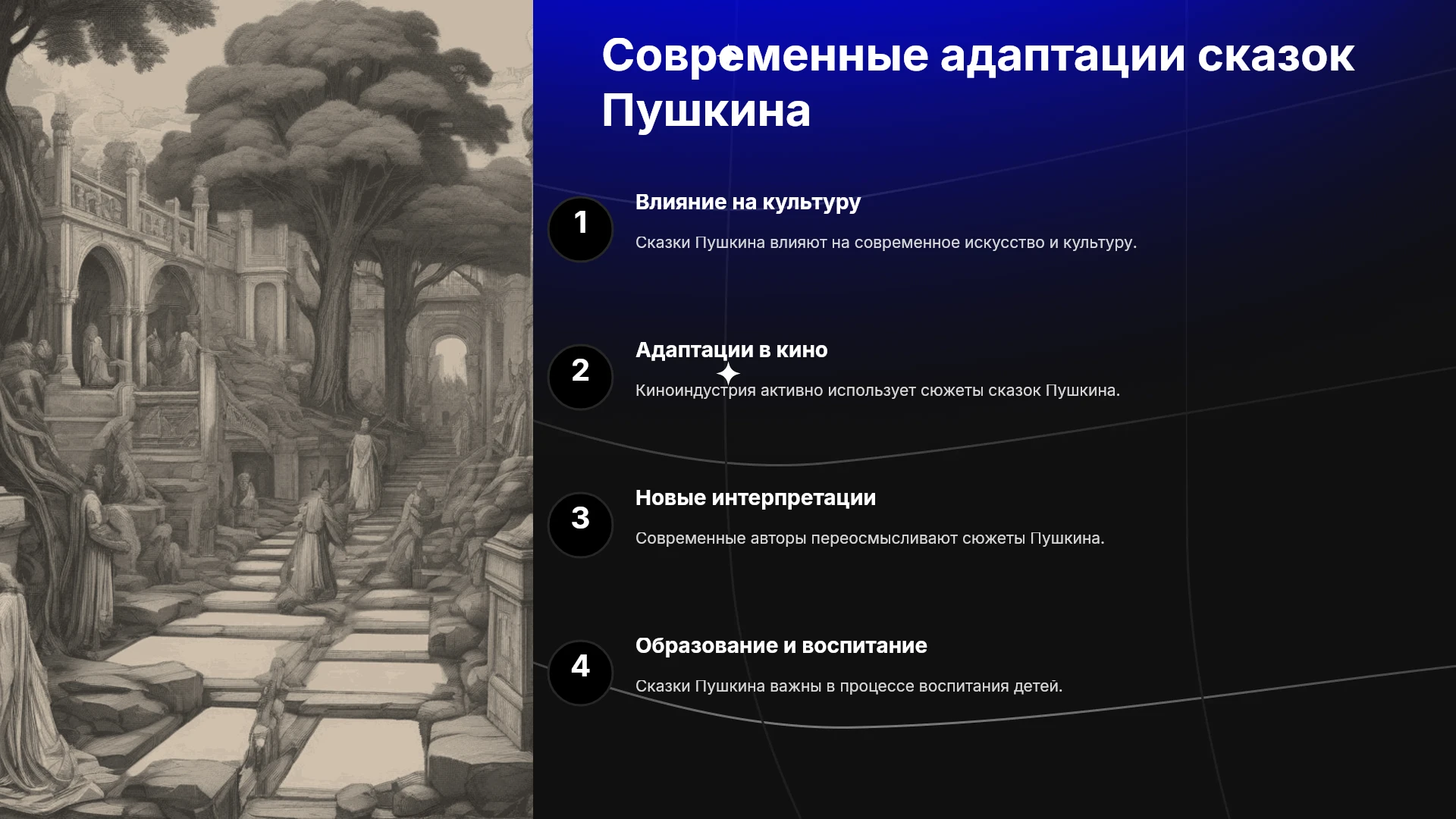 Современные адаптации сказок Пушкина

1

Влияние на культуру

Сказки Пушкина влияют на современное искусство и культуру.

2

Адаптации в кино

Киноиндустрия активно использует сюжеты сказок Пушкина.

3

Новые интерпретации

Современные авторы переосмысливают сюжеты Пушкина.

4

Образование и воспитание

Сказки Пушкина важны в процессе воспитания детей.